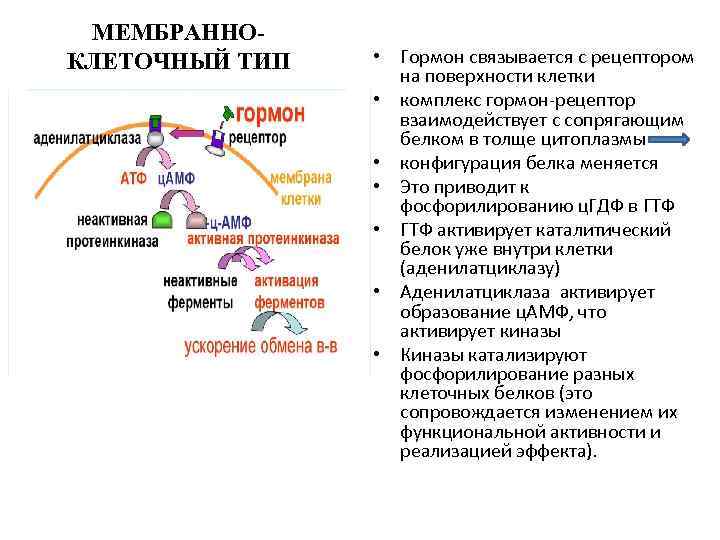 МЕМБРАННО-КЛЕТОЧНЫЙ ТИП

гормон
аденилатциклаза
рецептор
АТФ
цАМФ
мембрана клетки
неактивная протеинкиназа
ц-АМФ
активная протеинкиназа
неактивные ферменты
активация ферментов
ускорение обмена в-в

• Гормон связывается с рецептором на поверхности клетки
• комплекс гормон-рецептор взаимодействует с сопрягающим белком в толще цитоплазмы
• конфигурация белка меняется
• Это приводит к фосфорилированию цГДФ в ГТФ
• ГТФ активирует каталитический белок уже внутри клетки (аденилатциклазу)
• Аденилатциклаза активирует образование цАМФ, что активирует киназы
• Киназы катализируют фосфорилирование разных клеточных белков (это сопровождается изменением их функциональной активности и реализацией эффекта).